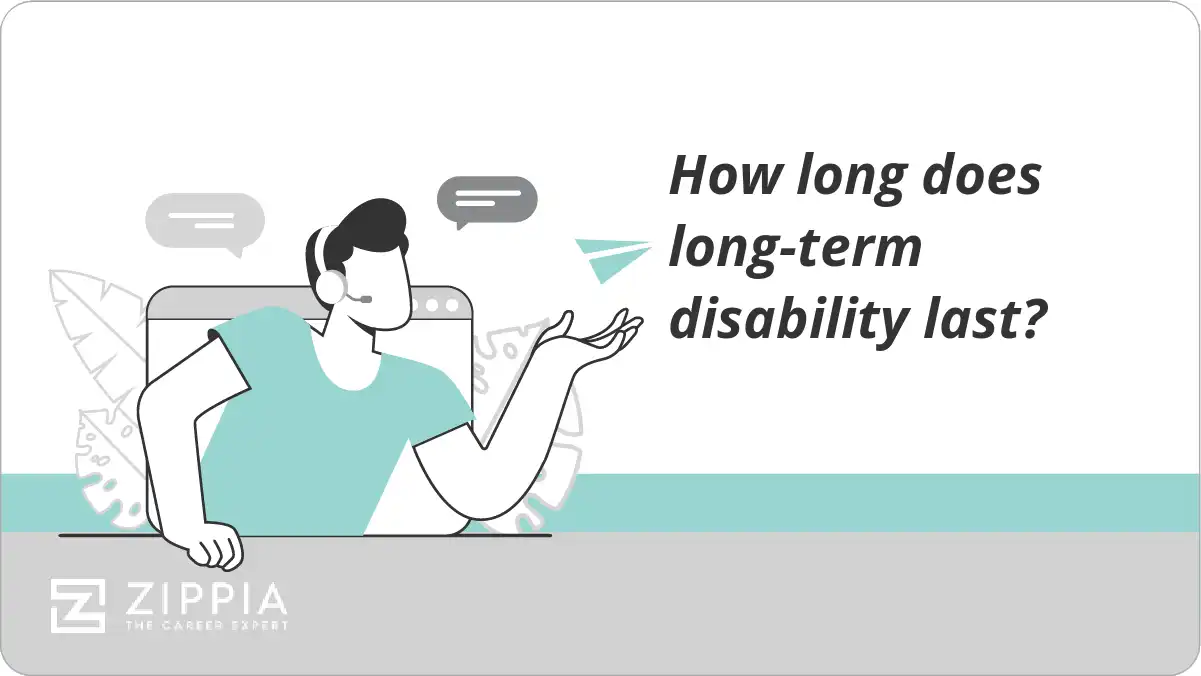 How long does long-term disability last?

ZIPPIA
THE CAREER EXPERT